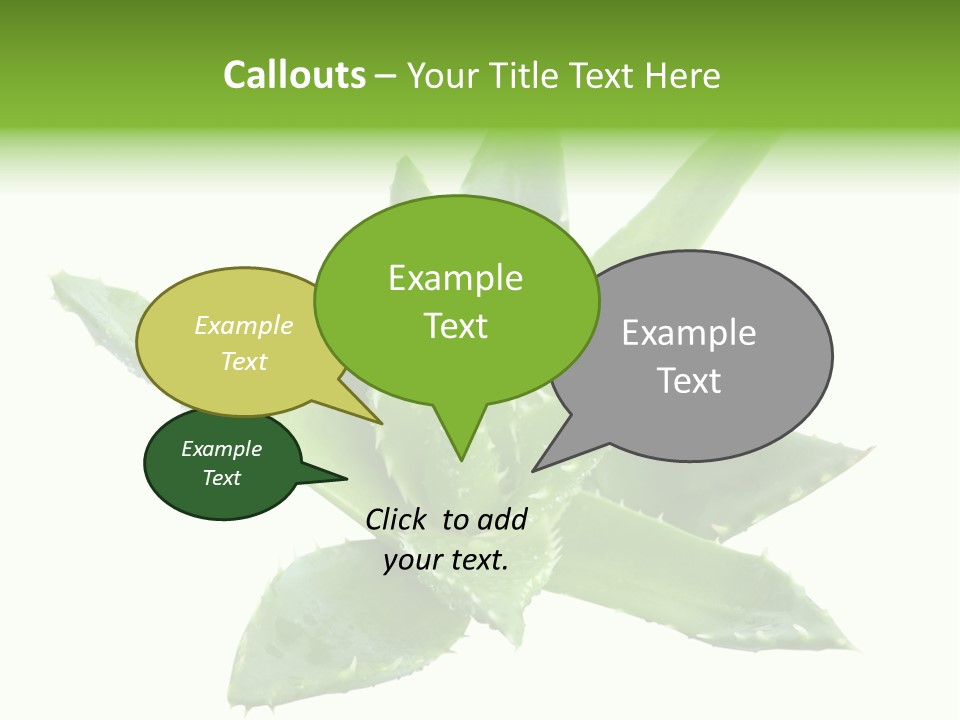 Callouts – Your Title Text Here

Example Text

Example Text

Example Text

Example Text

Click to add your text.